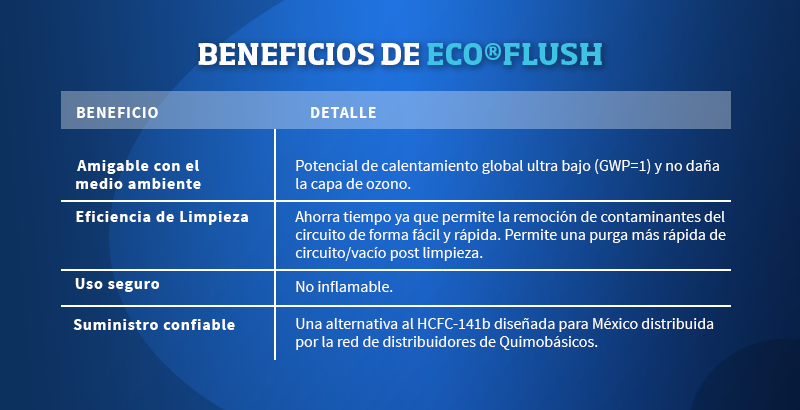 BENEFICIOS DE ECO®FLUSH

| BENEFICIO | DETALLE |
|---|---|
| Amigable con el medio ambiente | Potencial de calentamiento global ultra bajo (GWP=1) y no daña la capa de ozono. |
| Eficiencia de Limpieza | Ahorra tiempo ya que permite la remoción de contaminantes del circuito de forma fácil y rápida. Permite una purga más rápida de circuito/vacío post limpieza. |
| Uso seguro | No inflamable. |
| Suministro confiable | Una alternativa al HCFC-141b diseñada para México distribuida por la red de distribuidores de Quimobásicos. |